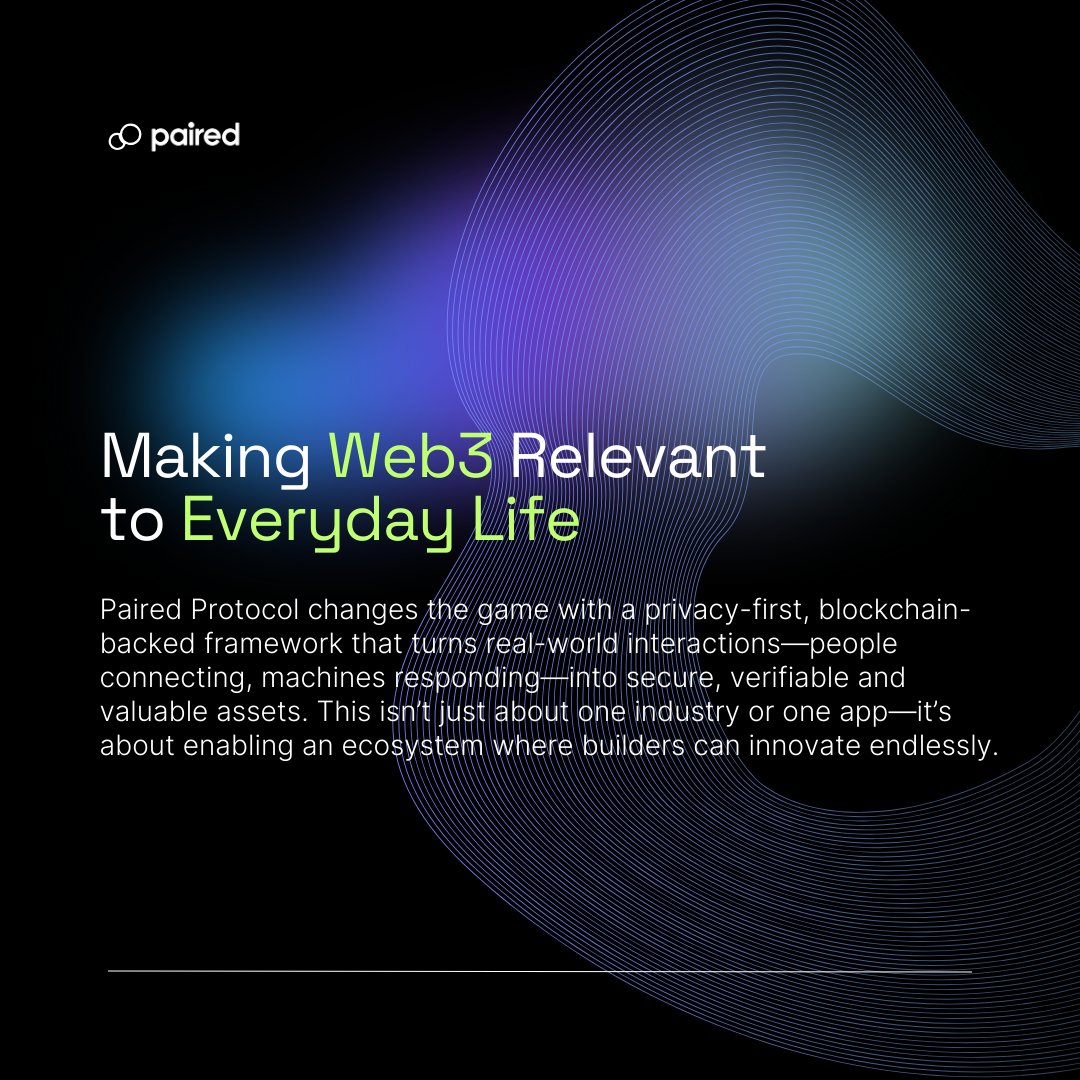 paired

Making Web3 Relevant to Everyday Life

Paired Protocol changes the game with a privacy-first, blockchain-backed framework that turns real-world interactions—people connecting, machines responding—into secure, verifiable and valuable assets. This isn't just about one industry or one app—it's about enabling an ecosystem where builders can innovate endlessly.